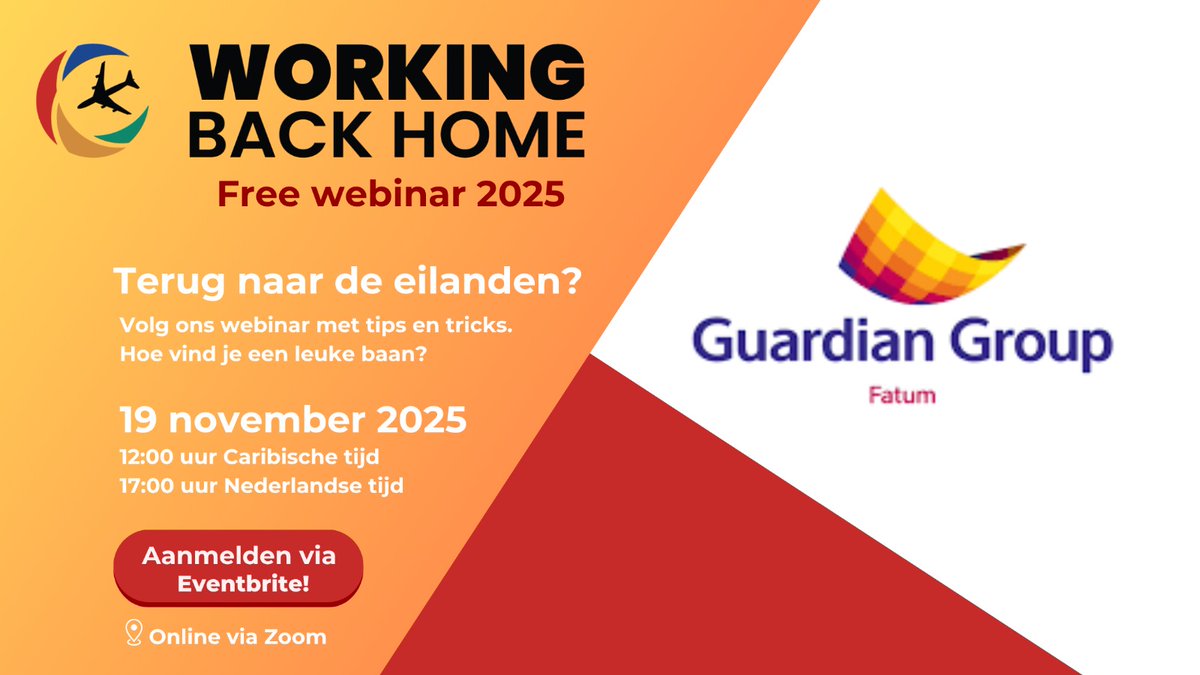 WORKING
BACK HOME
Free webinar 2025

Terug naar de eilanden?
Volg ons webinar met tips en tricks.
Hoe vind je een leuke baan?

19 november 2025
12:00 uur Caribische tijd
17:00 uur Nederlandse tijd

Aanmelden via Eventbrite!

Online via Zoom

Guardian Group
Fatum